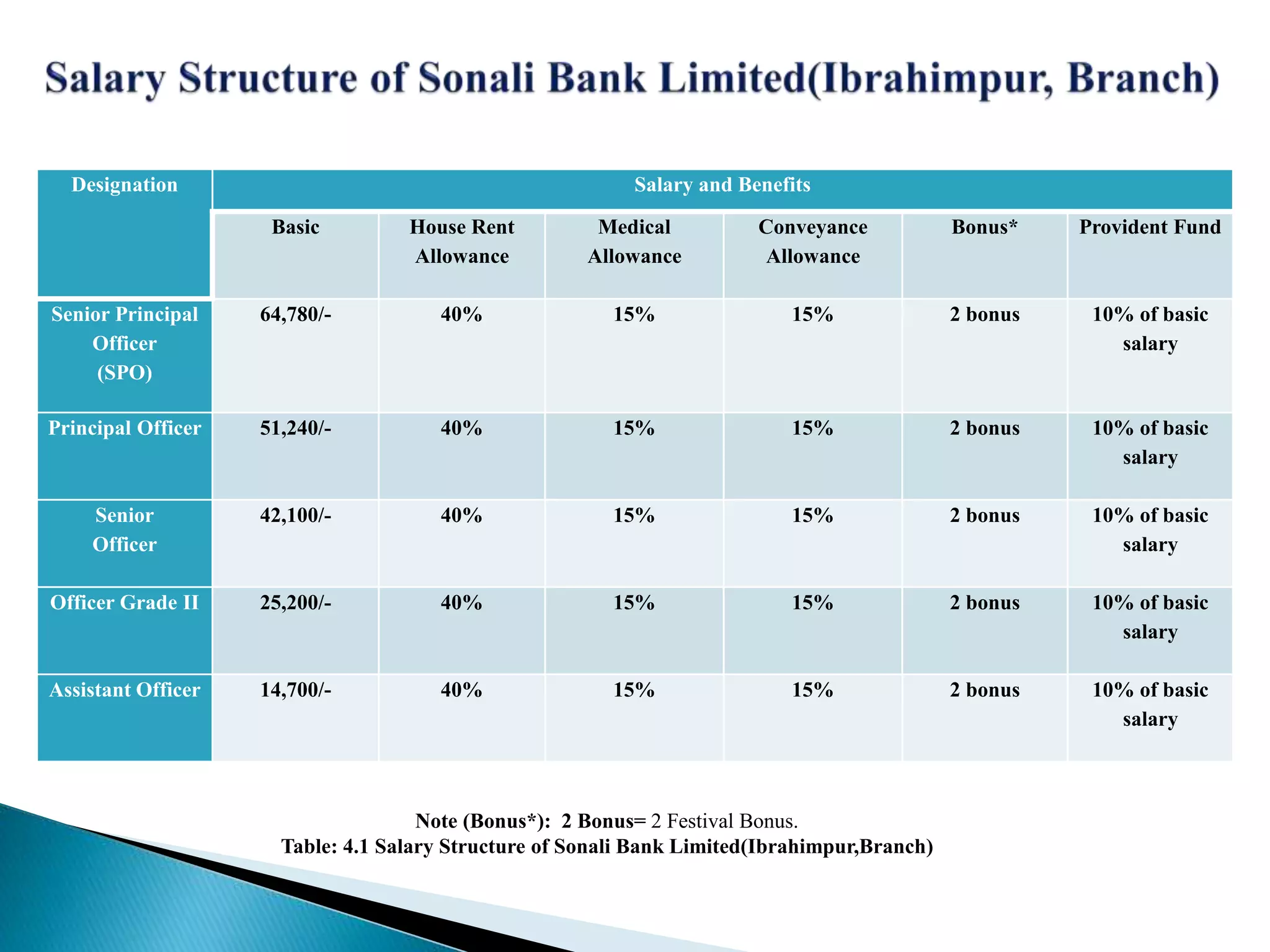 Salary Structure of Sonali Bank Limited(Ibrahimpur, Branch)

| Designation | Salary and Benefits | | | | | |
|---|---|---|---|---|---|---|
| | Basic | House Rent Allowance | Medical Allowance | Conveyance Allowance | Bonus* | Provident Fund |
| Senior Principal Officer (SPO) | 64,780/- | 40% | 15% | 15% | 2 bonus | 10% of basic salary |
| Principal Officer | 51,240/- | 40% | 15% | 15% | 2 bonus | 10% of basic salary |
| Senior Officer | 42,100/- | 40% | 15% | 15% | 2 bonus | 10% of basic salary |
| Officer Grade II | 25,200/- | 40% | 15% | 15% | 2 bonus | 10% of basic salary |
| Assistant Officer | 14,700/- | 40% | 15% | 15% | 2 bonus | 10% of basic salary |

Note (Bonus*): 2 Bonus= 2 Festival Bonus.
Table: 4.1 Salary Structure of Sonali Bank Limited(Ibrahimpur,Branch)